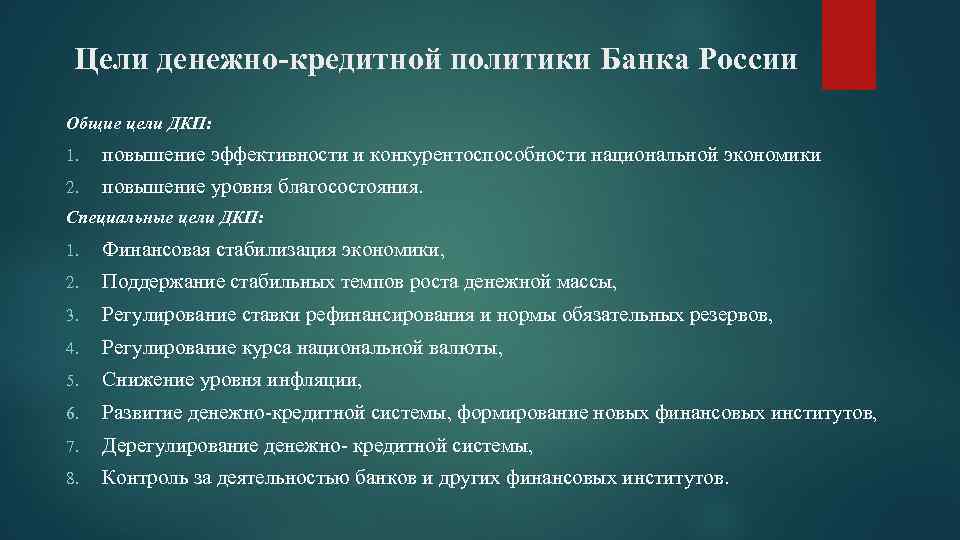 Цели денежно-кредитной политики Банка России

Общие цели ДКП:

1. повышение эффективности и конкурентоспособности национальной экономики
2. повышение уровня благосостояния.

Специальные цели ДКП:

1. Финансовая стабилизация экономики,
2. Поддержание стабильных темпов роста денежной массы,
3. Регулирование ставки рефинансирования и нормы обязательных резервов,
4. Регулирование курса национальной валюты,
5. Снижение уровня инфляции,
6. Развитие денежно-кредитной системы, формирование новых финансовых институтов,
7. Дерегулирование денежно- кредитной системы,
8. Контроль за деятельностью банков и других финансовых институтов.